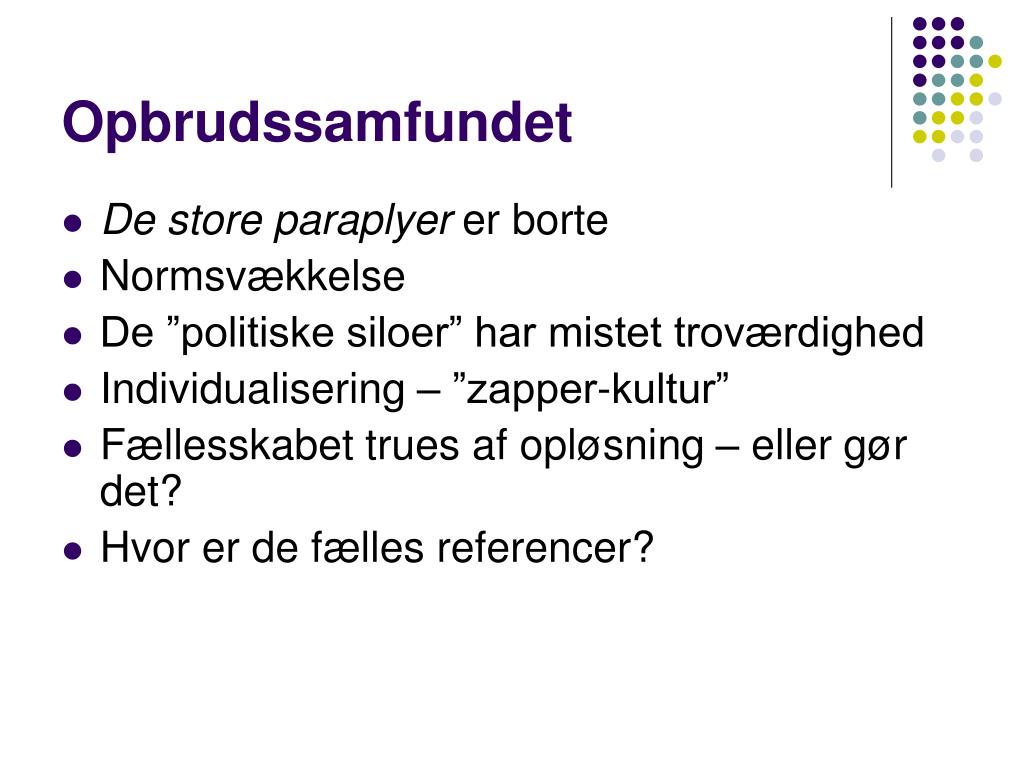 Opbrudssamfundet

- De store paraplyer er borte
- Normsvækkelse
- De ”politiske siloer” har mistet troværdighed
- Individualisering – ”zapper-kultur”
- Fællesskabet trues af opløsning – eller gør det?
- Hvor er de fælles referencer?